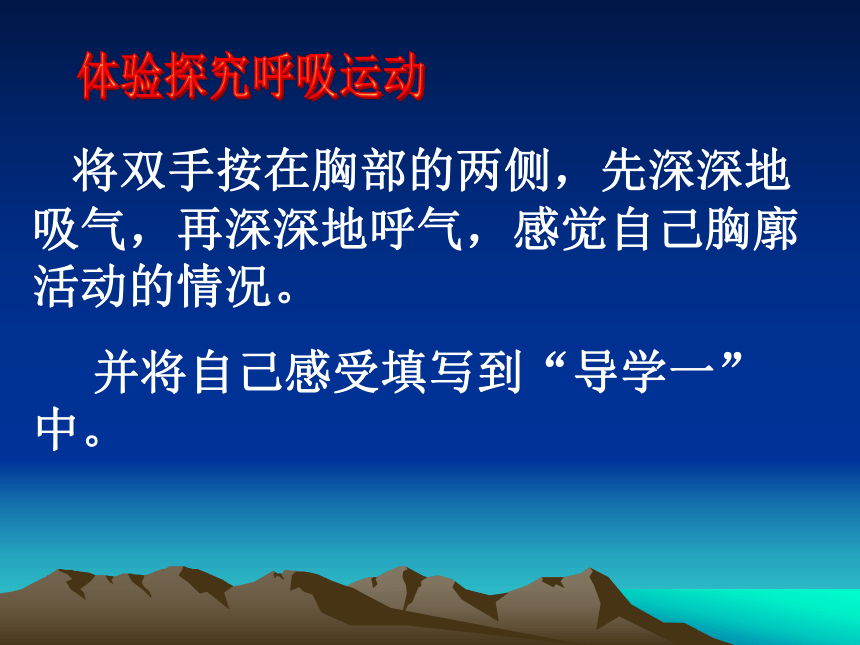 体验探究呼吸运动

将双手按在胸部的两侧，先深深地吸气，再深深地呼气，感觉自己胸廓活动的情况。

并将自己感受填写到“导学一”中。